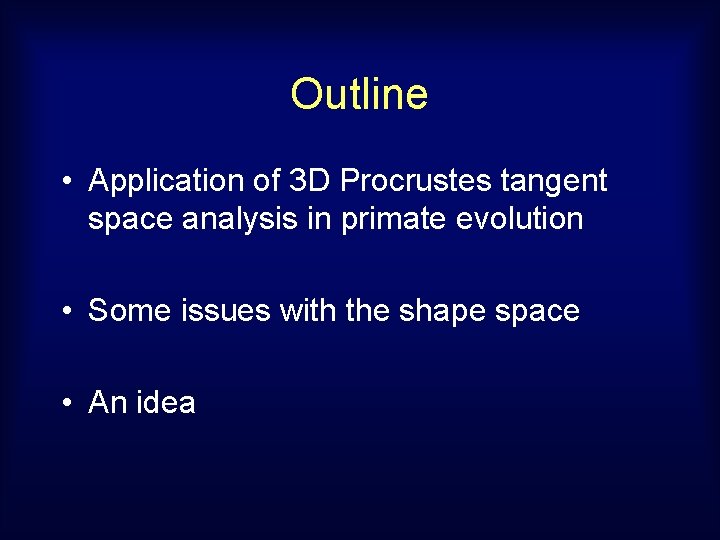 Outline

• Application of 3D Procrustes tangent space analysis in primate evolution

• Some issues with the shape space

• An idea